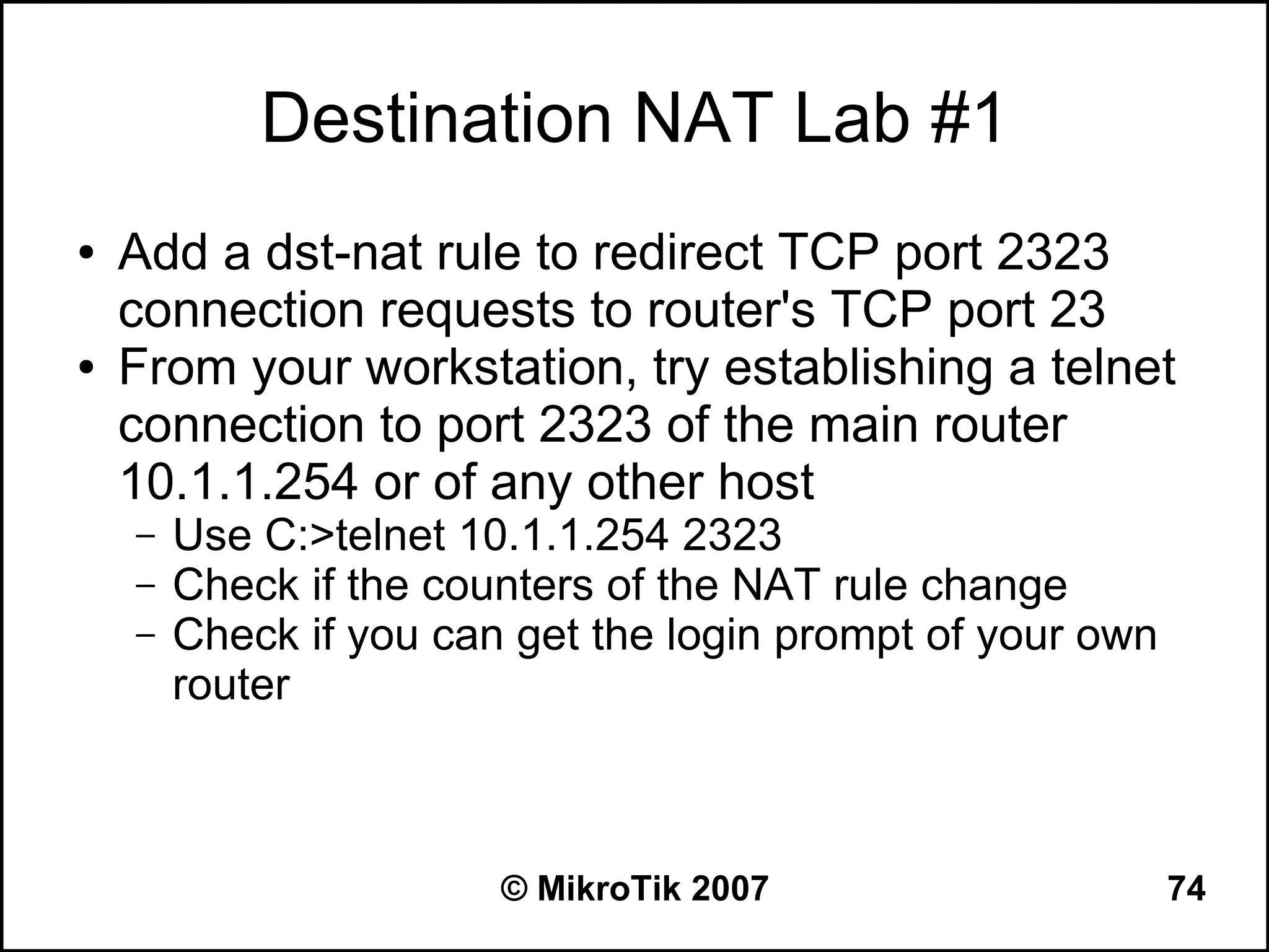 Destination NAT Lab #1

• Add a dst-nat rule to redirect TCP port 2323 connection requests to router's TCP port 23
• From your workstation, try establishing a telnet connection to port 2323 of the main router 10.1.1.254 or of any other host
– Use C:>telnet 10.1.1.254 2323
– Check if the counters of the NAT rule change
– Check if you can get the login prompt of your own router

© MikroTik 2007

74